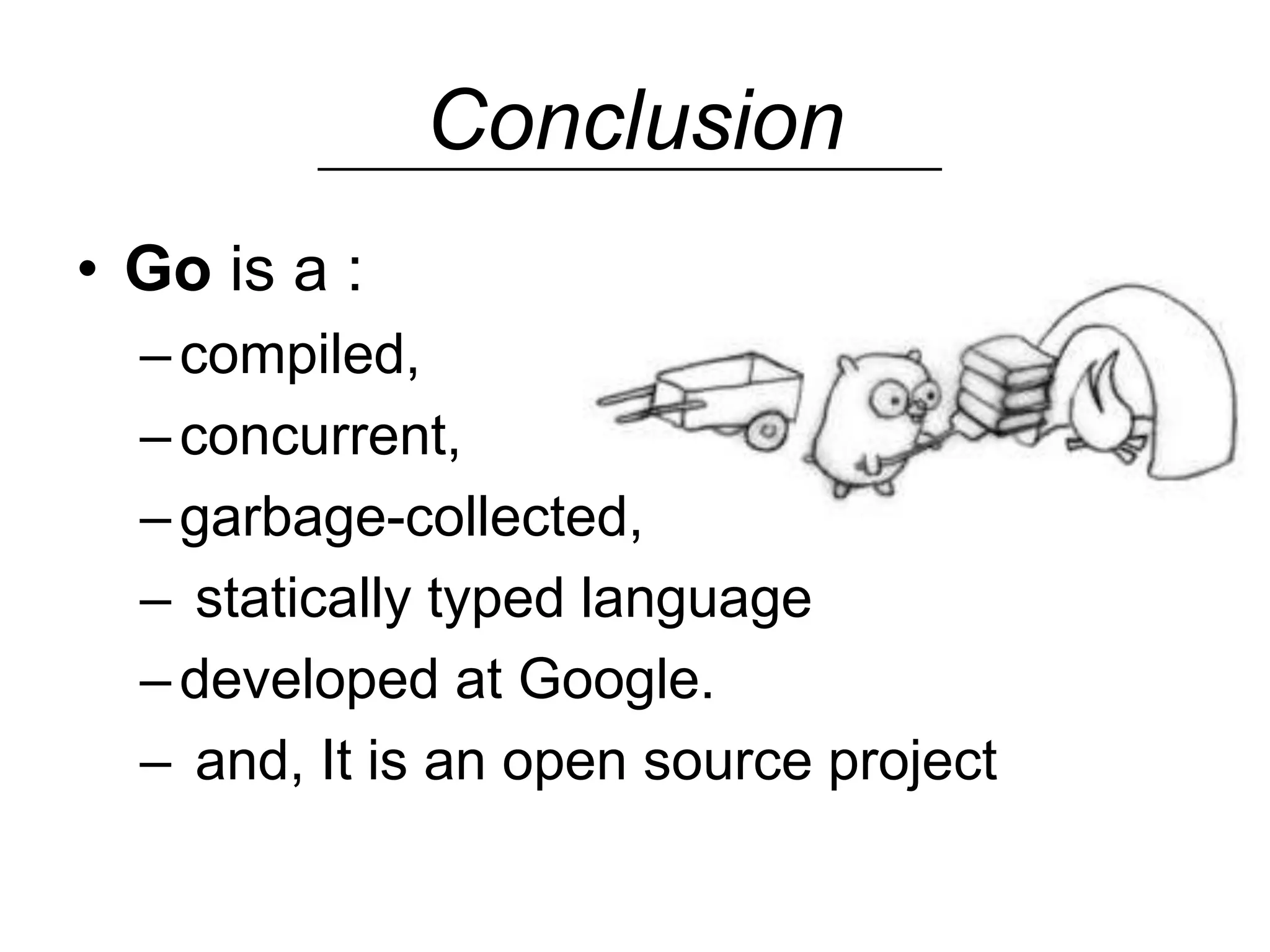 Conclusion

• Go is a :
– compiled,
– concurrent,
– garbage-collected,
– statically typed language
– developed at Google.
– and, It is an open source project